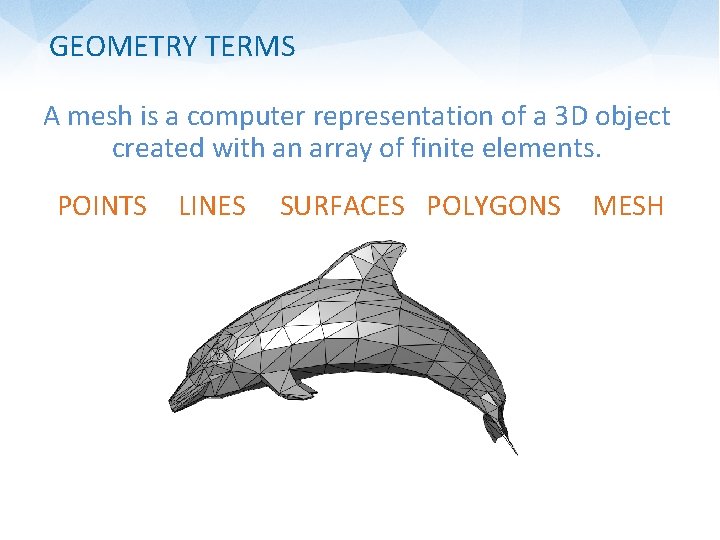 GEOMETRY TERMS

A mesh is a computer representation of a 3D object created with an array of finite elements.

POINTS LINES SURFACES POLYGONS MESH